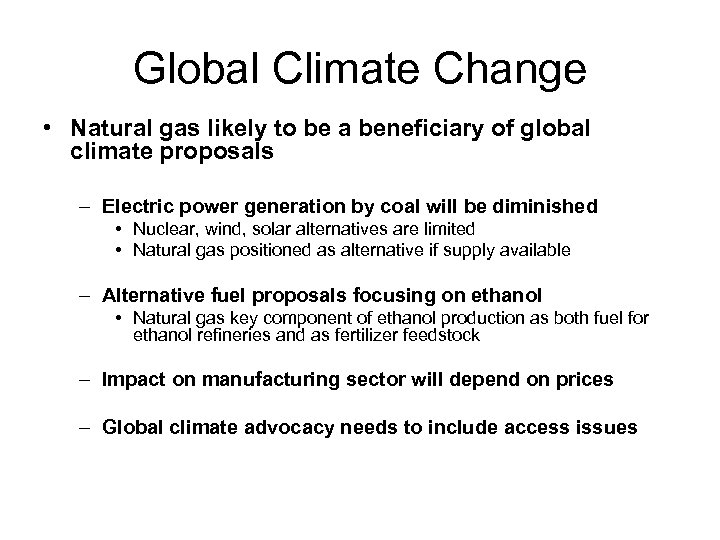 Global Climate Change

• Natural gas likely to be a beneficiary of global climate proposals

– Electric power generation by coal will be diminished
• Nuclear, wind, solar alternatives are limited
• Natural gas positioned as alternative if supply available

– Alternative fuel proposals focusing on ethanol
• Natural gas key component of ethanol production as both fuel for ethanol refineries and as fertilizer feedstock

– Impact on manufacturing sector will depend on prices

– Global climate advocacy needs to include access issues